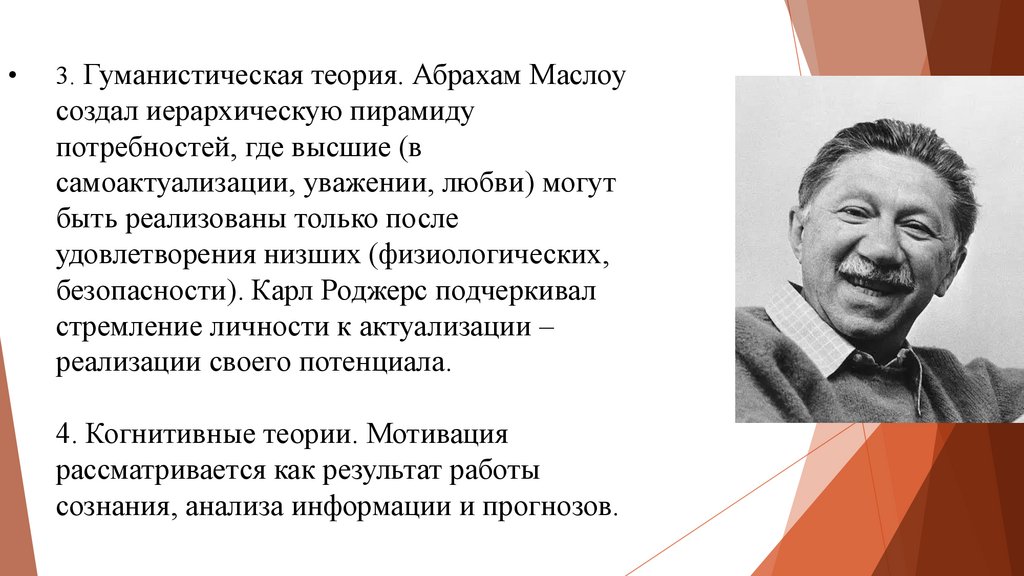 • 3. Гуманистическая теория. Абрахам Маслоу создал иерархическую пирамиду потребностей, где высшие (в самоактуализации, уважении, любви) могут быть реализованы только после удовлетворения низших (физиологических, безопасности). Карл Роджерс подчеркивал стремление личности к актуализации – реализации своего потенциала.

4. Когнитивные теории. Мотивация рассматривается как результат работы сознания, анализа информации и прогнозов.